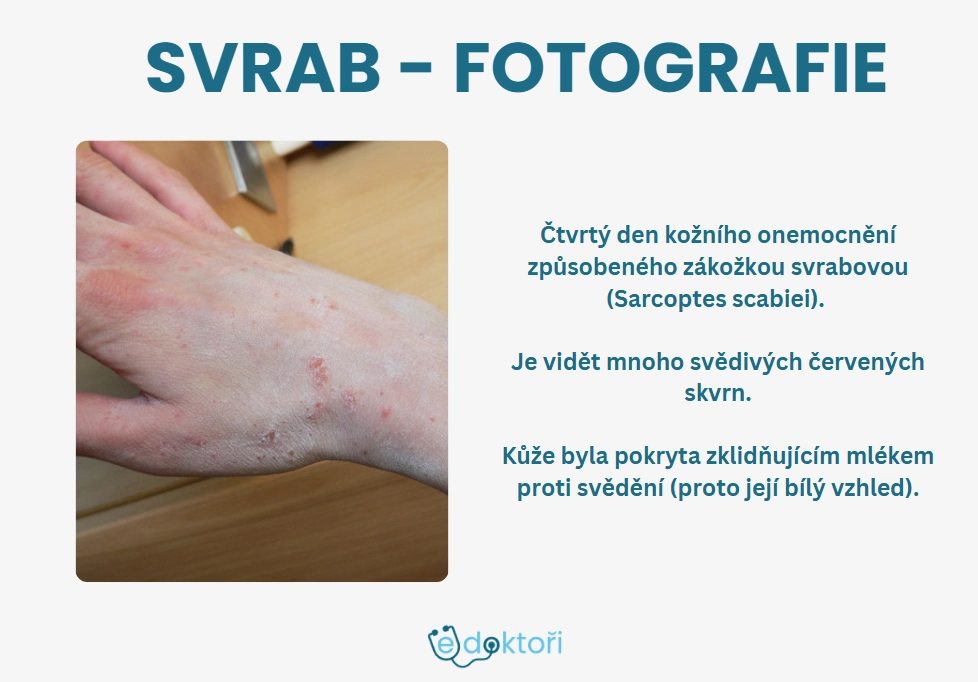 SVRAB – FOTOGRAFIE

Čtvrtý den kožního onemocnění způsobeného zákožkou svrabovou (Sarcoptes scabiei).

Je vidět mnoho svědivých červených skvrn.

Kůže byla pokryta zklidňujícím mlékem proti svědění (proto její bílý vzhled).

edoktoři